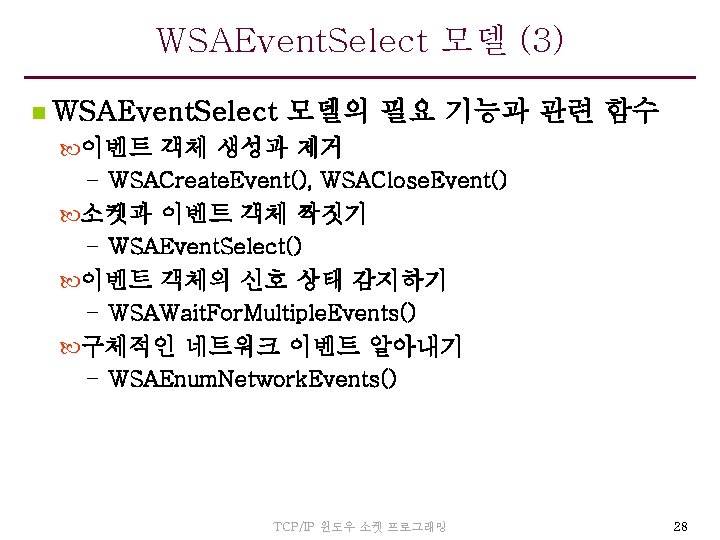 WSAEventSelect 모델 (3)

WSAEventSelect 모델의 필요 기능과 관련 함수

이벤트 객체 생성과 제거

– WSACreateEvent(), WSACloseEvent()

소켓과 이벤트 객체 짝짓기

– WSAEventSelect()

이벤트 객체의 신호 상태 감지하기

– WSAWaitForMultipleEvents()

구체적인 네트워크 이벤트 알아내기

– WSAEnumNetworkEvents()

TCP/IP 윈도우 소켓 프로그래밍

28